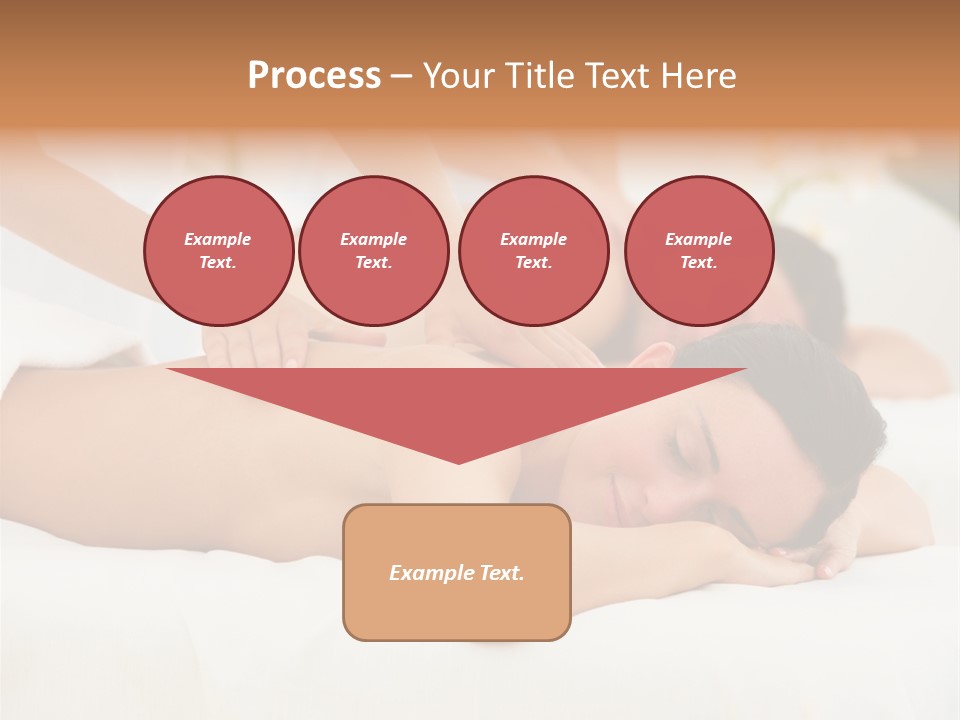 Process – Your Title Text Here

Example Text.

Example Text.

Example Text.

Example Text.

Example Text.